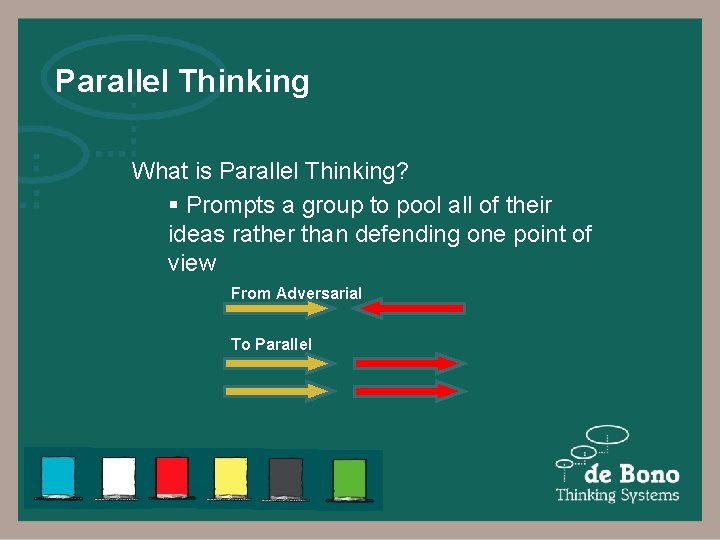 Parallel Thinking

What is Parallel Thinking?

▪ Prompts a group to pool all of their ideas rather than defending one point of view

From Adversarial

To Parallel

de Bono
Thinking Systems